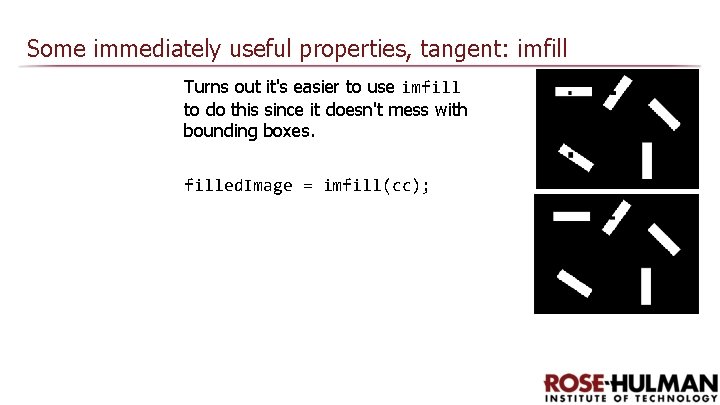 Some immediately useful properties, tangent: imfill

Turns out it's easier to use imfill to do this since it doesn't mess with bounding boxes.

filledImage = imfill(cc);

ROSE-HULMAN
INSTITUTE OF TECHNOLOGY